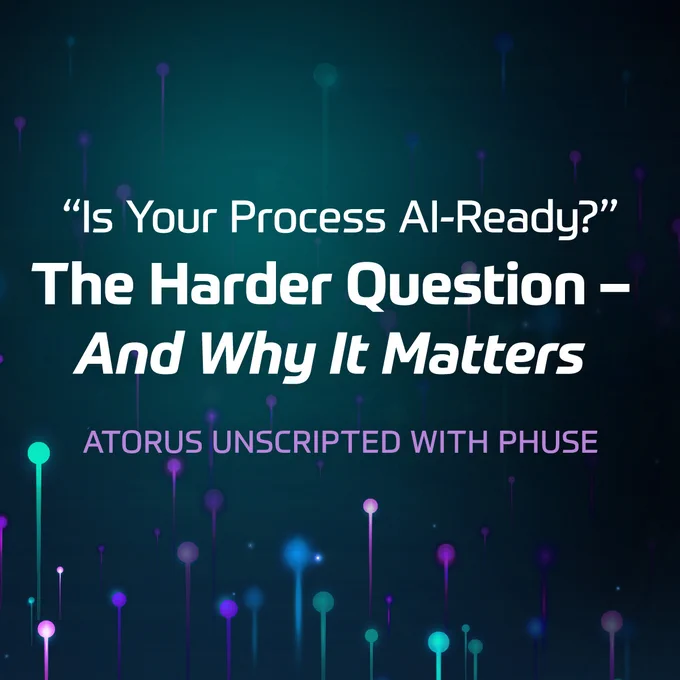 “Is Your Process AI-Ready?”
The Harder Question – And Why It Matters

ATORUS UNSCRIPTED WITH PHUSE